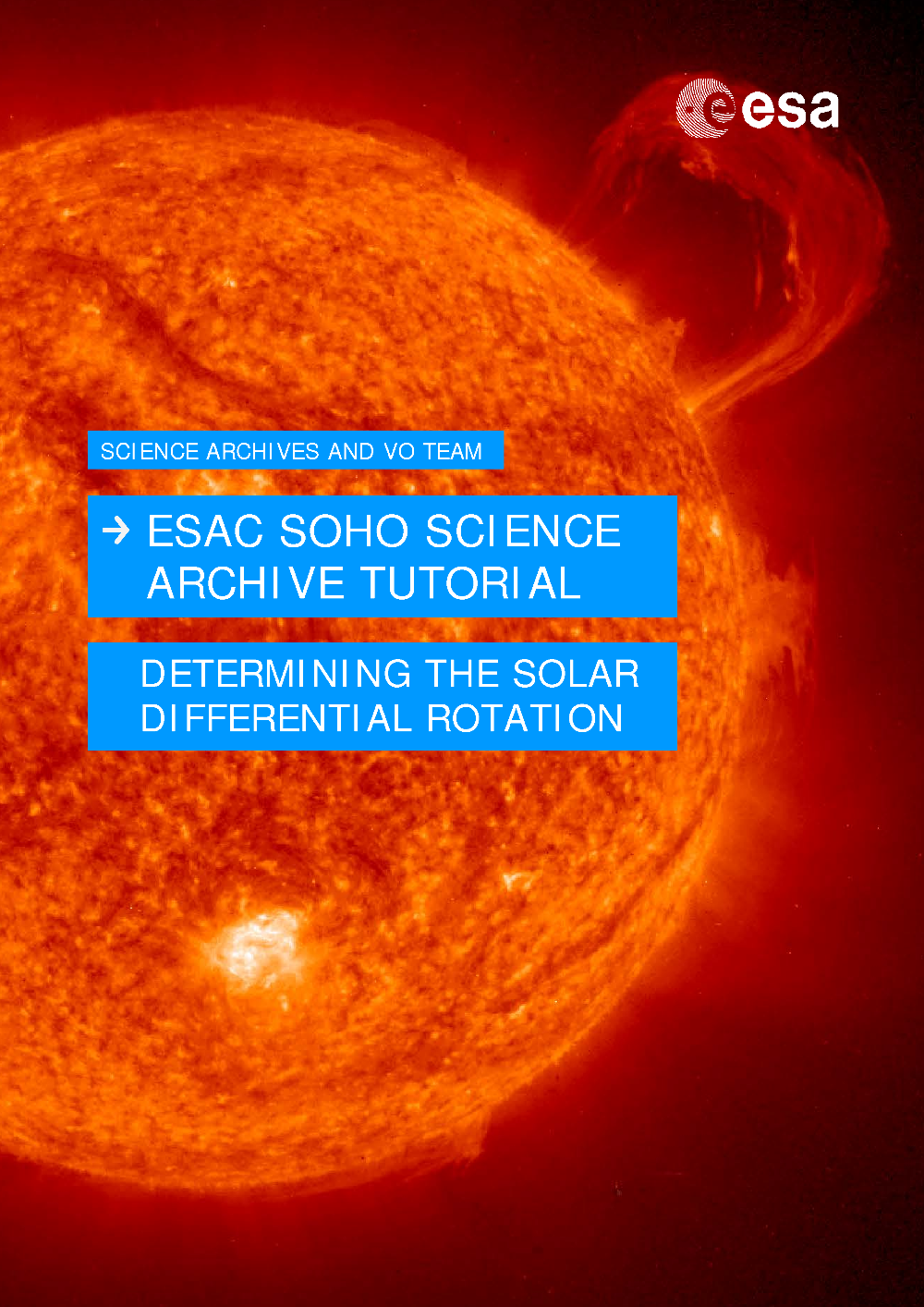 esa

SCIENCE ARCHIVES AND VO TEAM

→ ESAC SOHO SCIENCE ARCHIVE TUTORIAL

DETERMINING THE SOLAR DIFFERENTIAL ROTATION